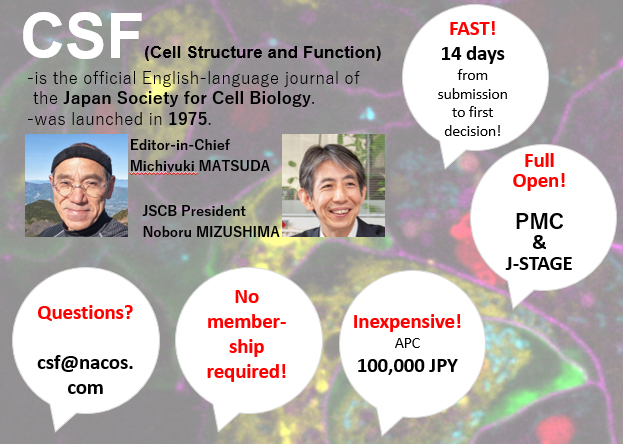 CSF (Cell Structure and Function)

-is the official English-language journal of the Japan Society for Cell Biology.
-was launched in 1975.

Editor-in-Chief
Michiyuki MATSUDA

JSCB President
Noboru MIZUSHIMA

FAST!
14 days
from submission to first decision!

Full Open!

PMC
&
J-STAGE

Questions?

csf@nacos.com

No membership required!

Inexpensive!
APC
100,000 JPY